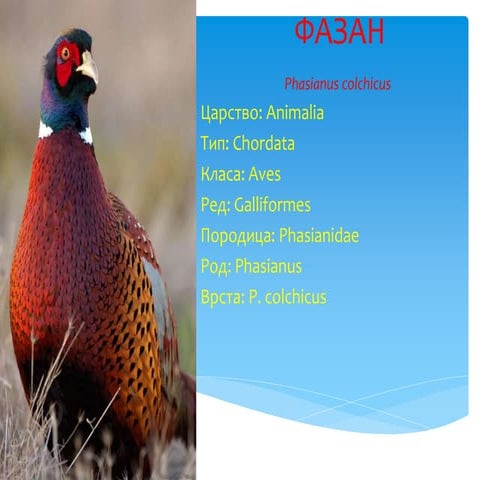 ФАЗАН

Phasianus colchicus

Царство: Animalia
Тип: Chordata
Класа: Aves
Ред: Galliformes
Породица: Phasianidae
Род: Phasianus
Врста: P. colchicus